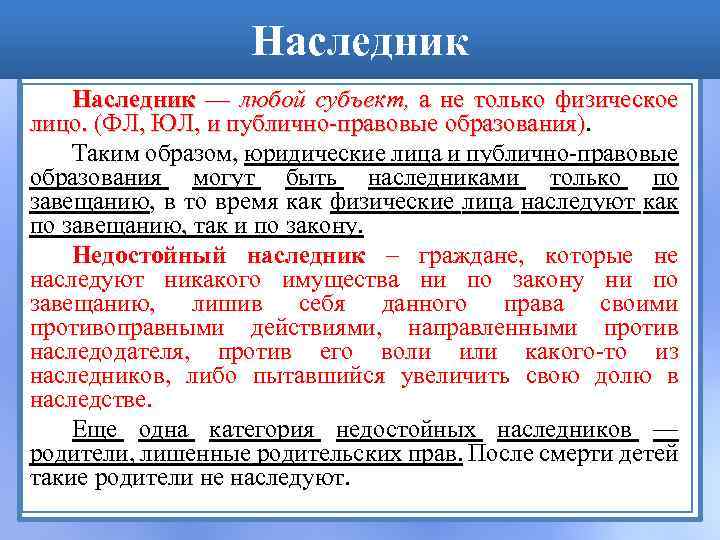 Наследник

Наследник — любой субъект, а не только физическое лицо. (ФЛ, ЮЛ, и публично-правовые образования).

Таким образом, юридические лица и публично-правовые образования могут быть наследниками только по завещанию, в то время как физические лица наследуют как по завещанию, так и по закону.

Недостойный наследник – граждане, которые не наследуют никакого имущества ни по закону ни по завещанию, лишив себя данного права своими противоправными действиями, направленными против наследодателя, против его воли или какого-то из наследников, либо пытавшийся увеличить свою долю в наследстве.

Еще одна категория недостойных наследников — родители, лишенные родительских прав. После смерти детей такие родители не наследуют.